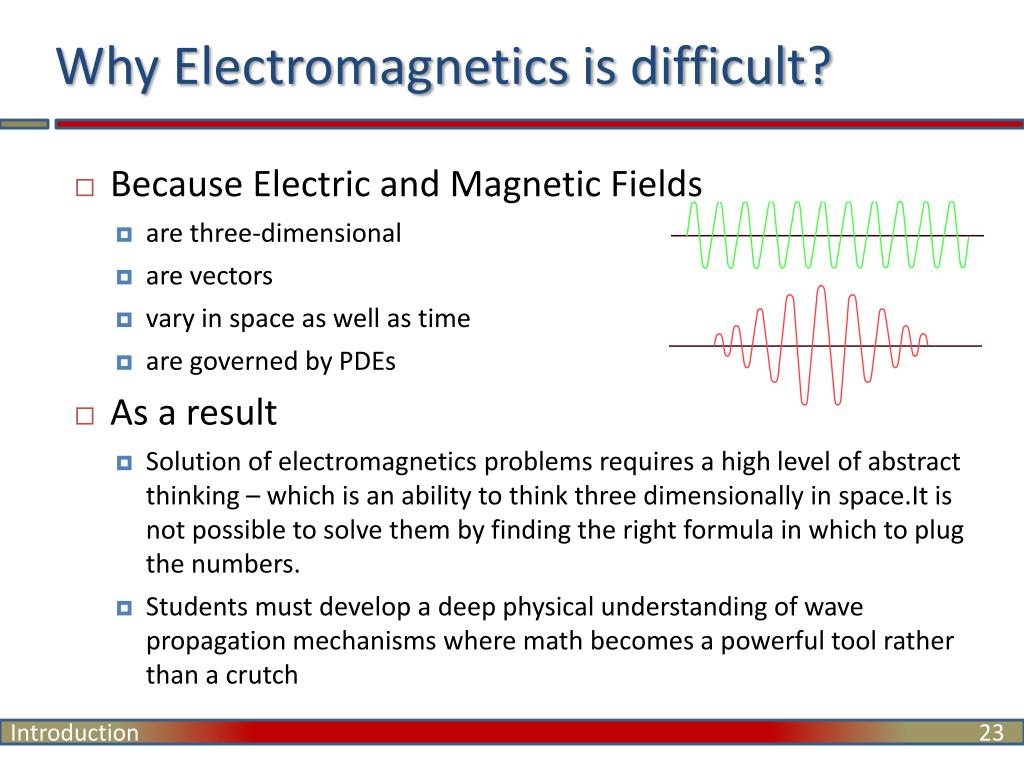 Why Electromagnetics is difficult?

Because Electric and Magnetic Fields

are three-dimensional

are vectors

vary in space as well as time

are governed by PDEs

As a result

Solution of electromagnetics problems requires a high level of abstract thinking – which is an ability to think three dimensionally in space.It is not possible to solve them by finding the right formula in which to plug the numbers.

Students must develop a deep physical understanding of wave propagation mechanisms where math becomes a powerful tool rather than a crutch

Introduction

23